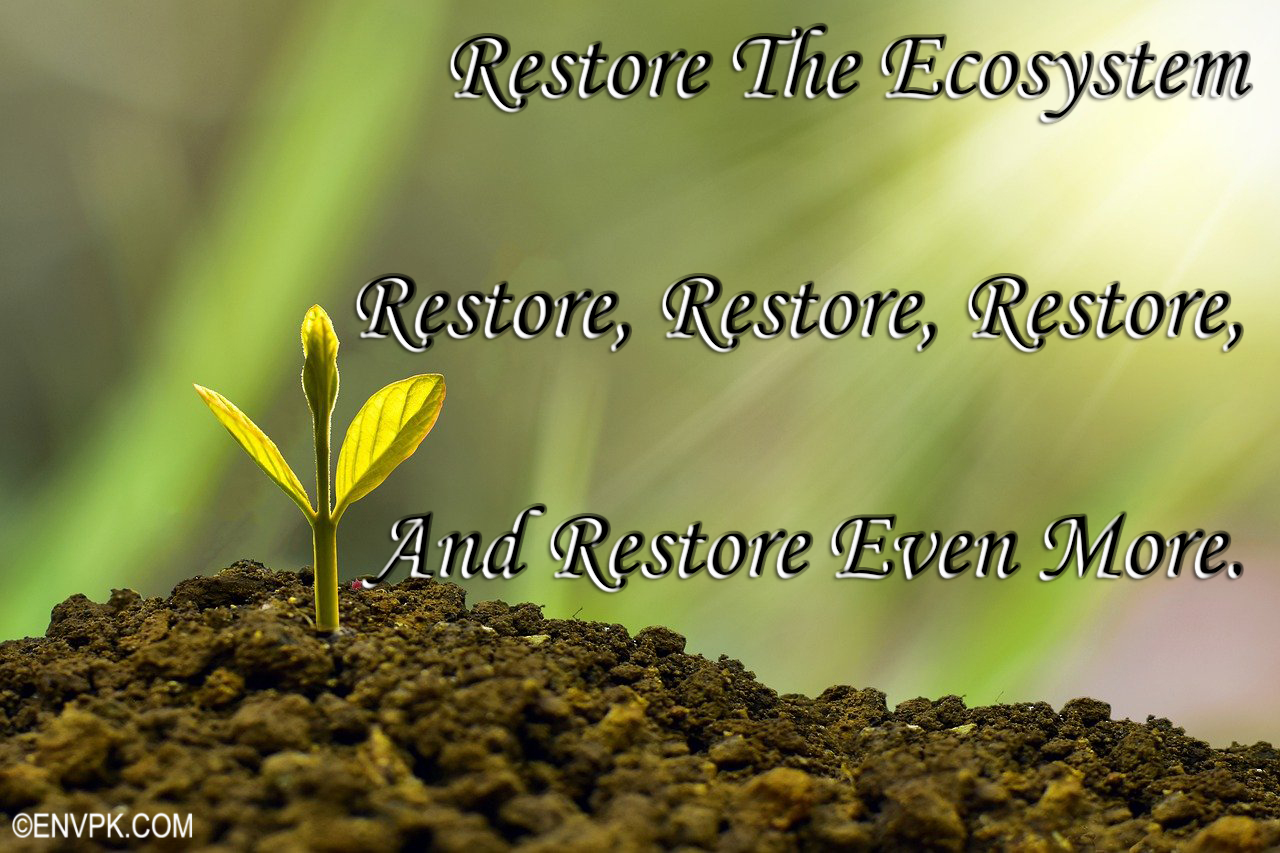 Restore The Ecosystem

Restore, Restore, Restore,

And Restore Even More.

©ENVPK.COM